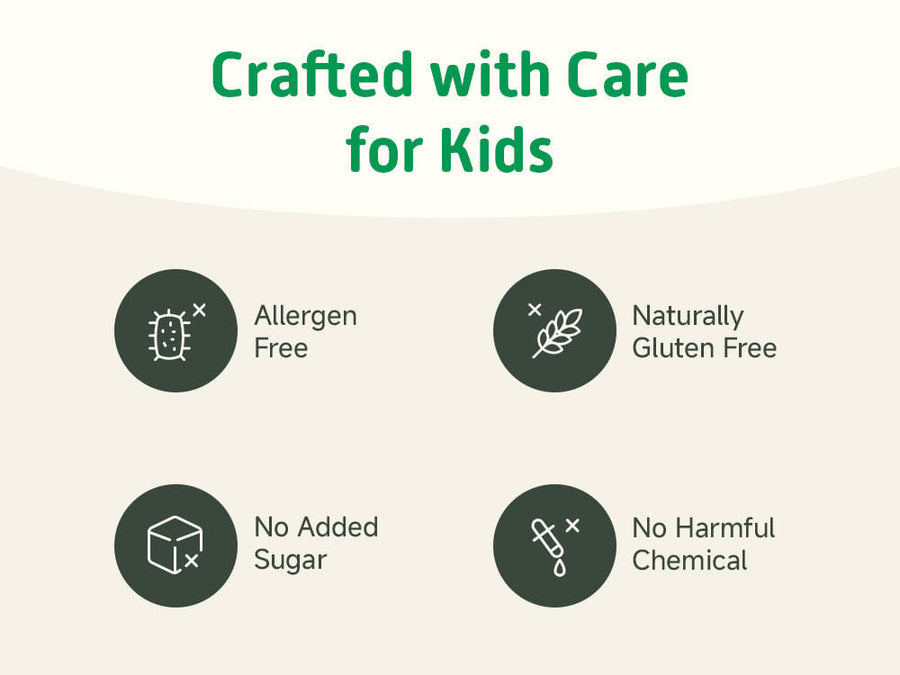 Crafted with Care for Kids

Allergen Free

Naturally Gluten Free

No Added Sugar

No Harmful Chemical